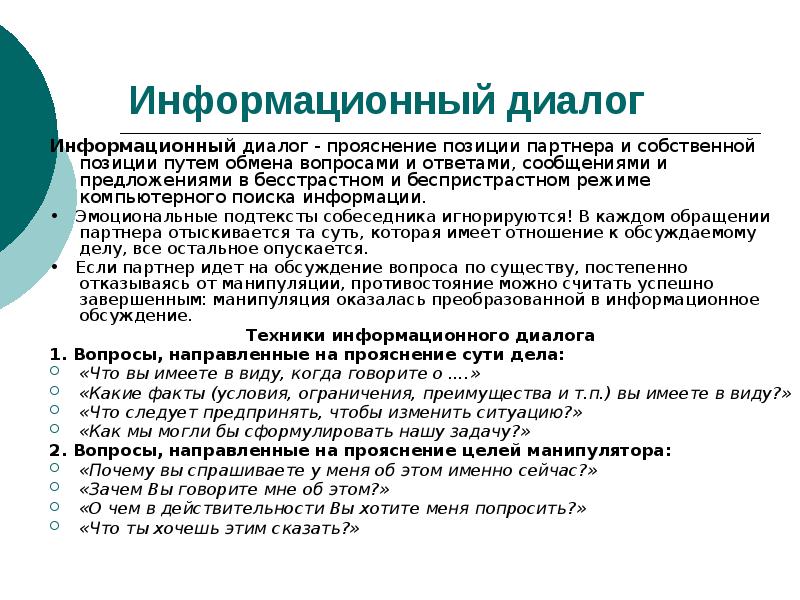 Информационный диалог

Информационный диалог - прояснение позиции партнера и собственной позиции путем обмена вопросами и ответами, сообщениями и предложениями в бесстрастном и беспристрастном режиме компьютерного поиска информации.

• Эмоциональные подтексты собеседника игнорируются! В каждом обращении партнера отыскивается та суть, которая имеет отношение к обсуждаемому делу, все остальное опускается.

• Если партнер идет на обсуждение вопроса по существу, постепенно отказываясь от манипуляции, противостояние можно считать успешно завершенным: манипуляция оказалась преобразованной в информационное обсуждение.

Техники информационного диалога

1. Вопросы, направленные на прояснение сути дела:

«Что вы имеете в виду, когда говорите о ....»

«Какие факты (условия, ограничения, преимущества и т.п.) вы имеете в виду?»

«Что следует предпринять, чтобы изменить ситуацию?»

«Как мы могли бы сформулировать нашу задачу?»

2. Вопросы, направленные на прояснение целей манипулятора:

«Почему вы спрашиваете у меня об этом именно сейчас?»

«Зачем Вы говорите мне об этом?»

«О чем в действительности Вы хотите меня попросить?»

«Что ты хочешь этим сказать?»